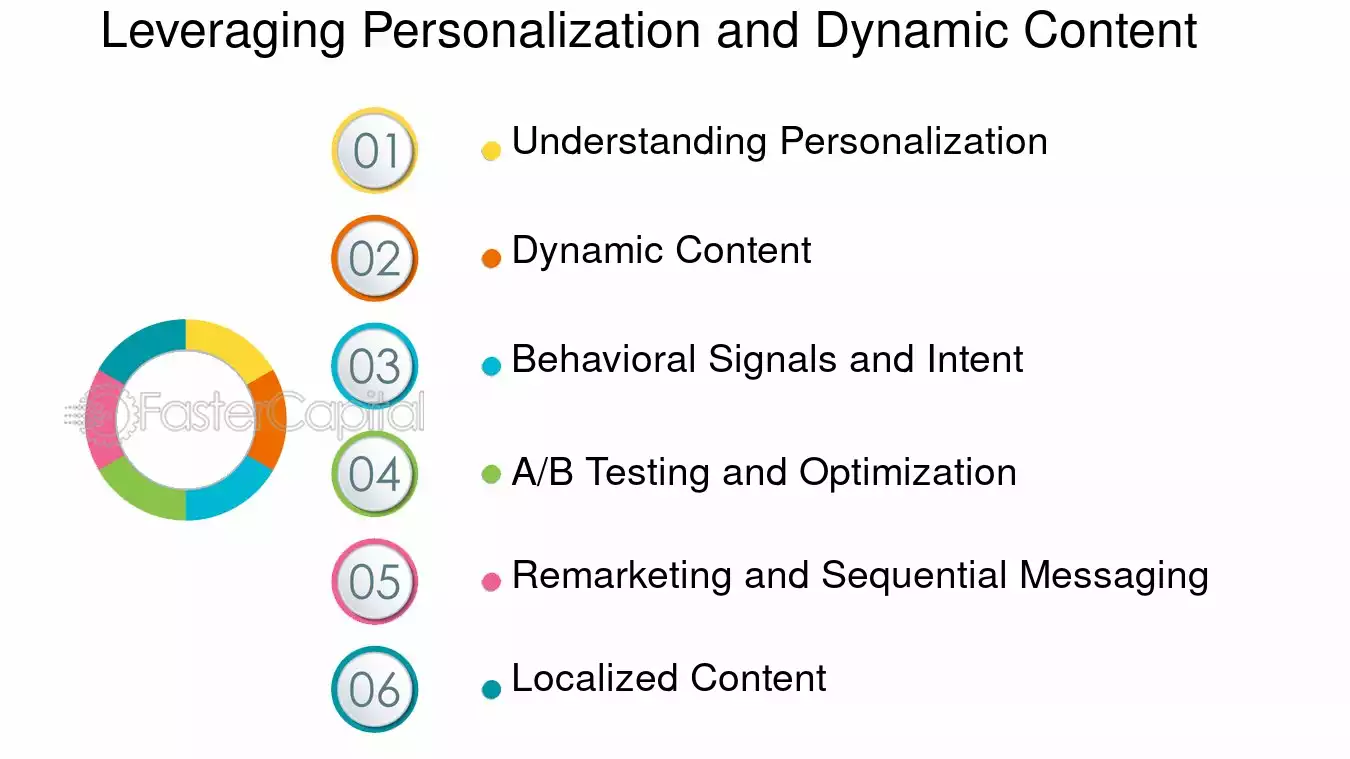 Leveraging Personalization and Dynamic Content

FasterCapital

01 Understanding Personalization

02 Dynamic Content

03 Behavioral Signals and Intent

04 A/B Testing and Optimization

05 Remarketing and Sequential Messaging

06 Localized Content